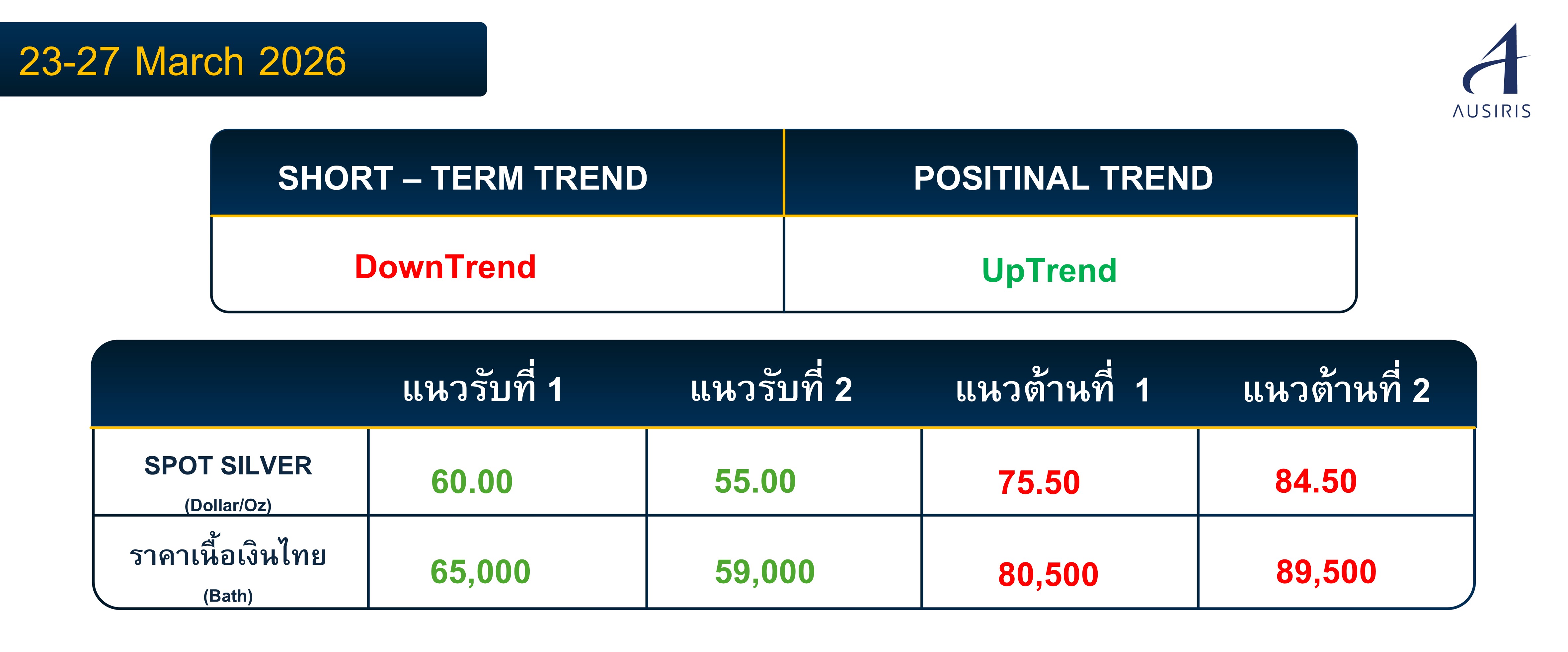 23-27 March 2026

AUSIRIS

| SHORT – TERM TREND | POSITINAL TREND |
|---|---|
| DownTrend | UpTrend |

| | แนวรับที่ 1 | แนวรับที่ 2 | แนวต้านที่ 1 | แนวต้านที่ 2 |
|---|---|---|---|---|
| SPOT SILVER (Dollar/Oz) | 60.00 | 55.00 | 75.50 | 84.50 |
| ราคาเนื้อเงินไทย (Bath) | 65,000 | 59,000 | 80,500 | 89,500 |